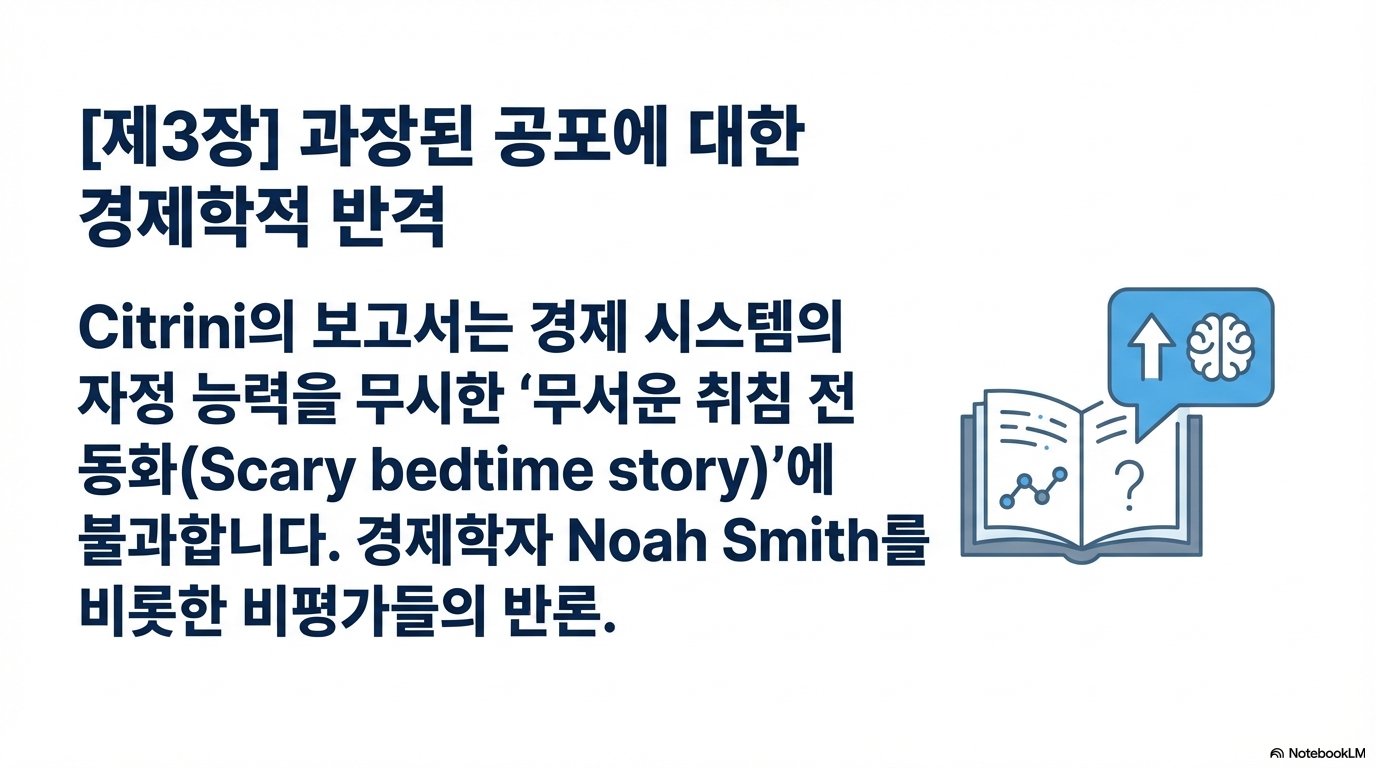 [제3장] 과장된 공포에 대한 경제학적 반격

Citrini의 보고서는 경제 시스템의 자정 능력을 무시한 ‘무서운 취침 전 동화(Scary bedtime story)’에 불과합니다. 경제학자 Noah Smith를 비롯한 비평가들의 반론.

?

NotebookLM